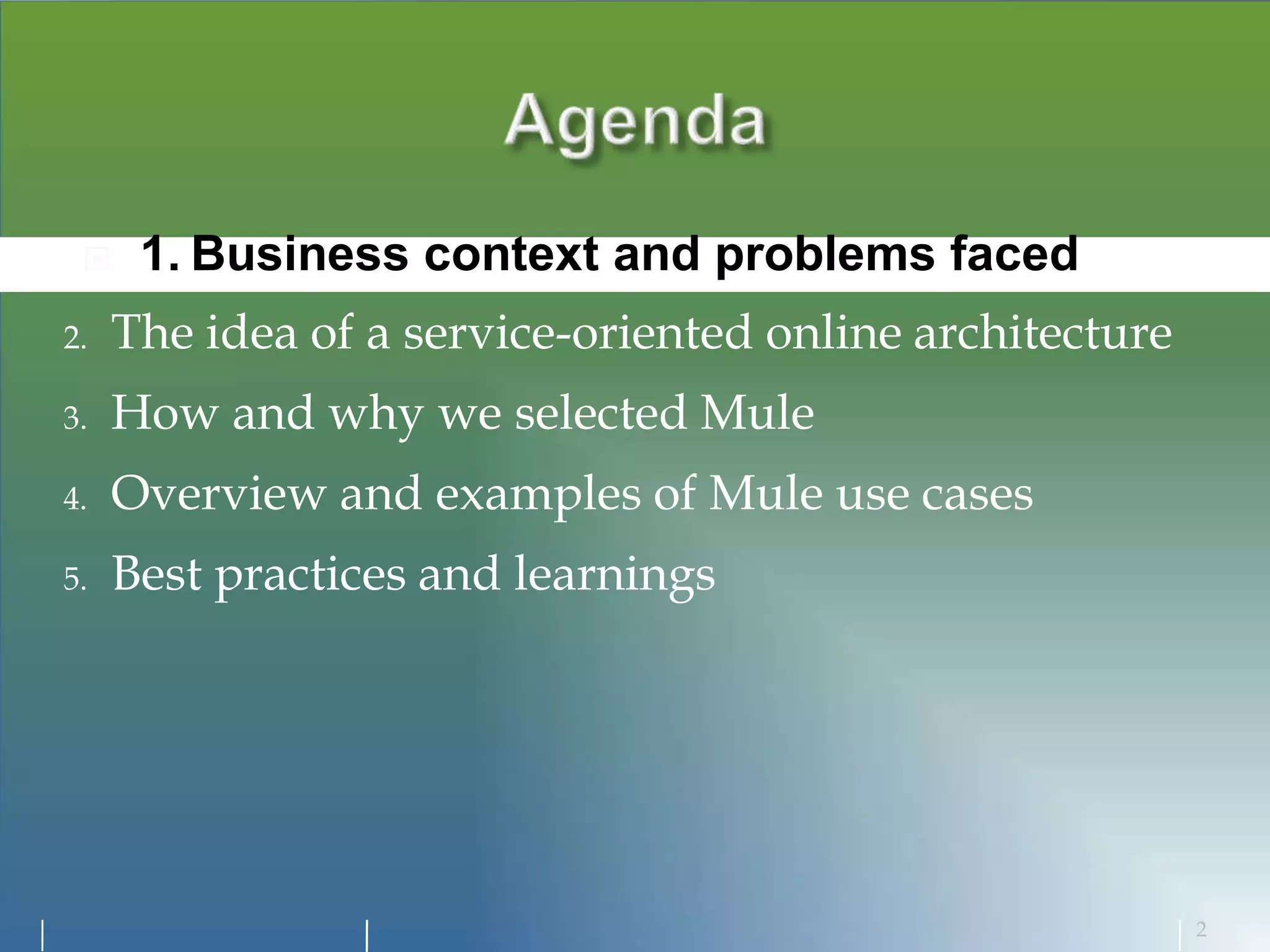 Agenda

1. Business context and problems faced

2. The idea of a service-oriented online architecture

3. How and why we selected Mule

4. Overview and examples of Mule use cases

5. Best practices and learnings

2